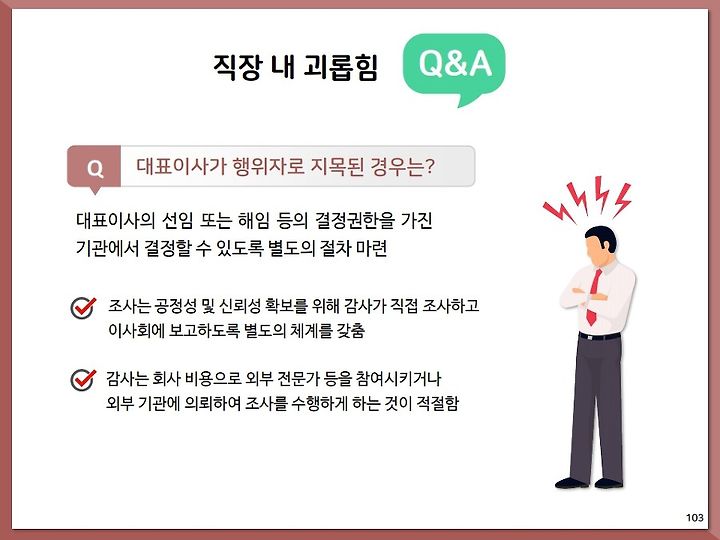 직장 내 괴롭힘 Q&A

Q 대표이사가 행위자로 지목된 경우는?

대표이사의 선임 또는 해임 등의 결정권한을 가진 기관에서 결정할 수 있도록 별도의 절차 마련

조사는 공정성 및 신뢰성 확보를 위해 감사가 직접 조사하고 이사회에 보고하도록 별도의 체계를 갖춤

감사는 회사 비용으로 외부 전문가 등을 참여시키거나 외부 기관에 의뢰하여 조사를 수행하게 하는 것이 적절함

103